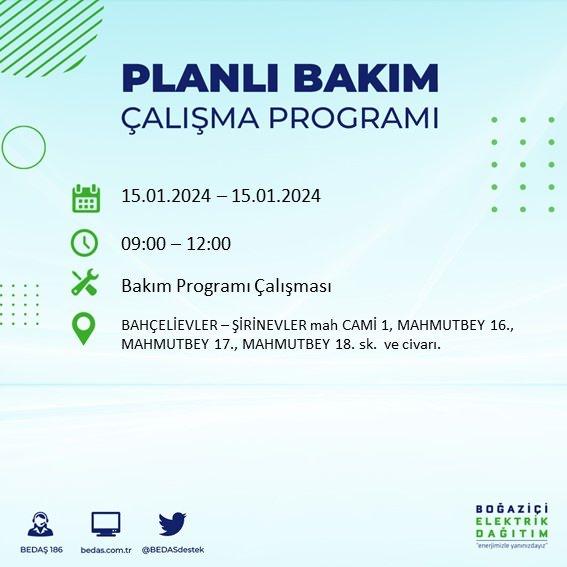 PLANLI BAKIM
ÇALIŞMA PROGRAMI

15.01.2024 – 15.01.2024

09:00 – 12:00

Bakım Programı Çalışması

BAHÇELİEVLER – ŞİRİNEVLER mah CAMİ 1, MAHMUTBEY 16., MAHMUTBEY 17., MAHMUTBEY 18. sk. ve civarı.

BEDAŞ 186
bedas.com.tr
@BEDASdestek

BOĞAZİÇİ
ELEKTRİK
DAĞITIM
"enerjimizle yanınızdayız"